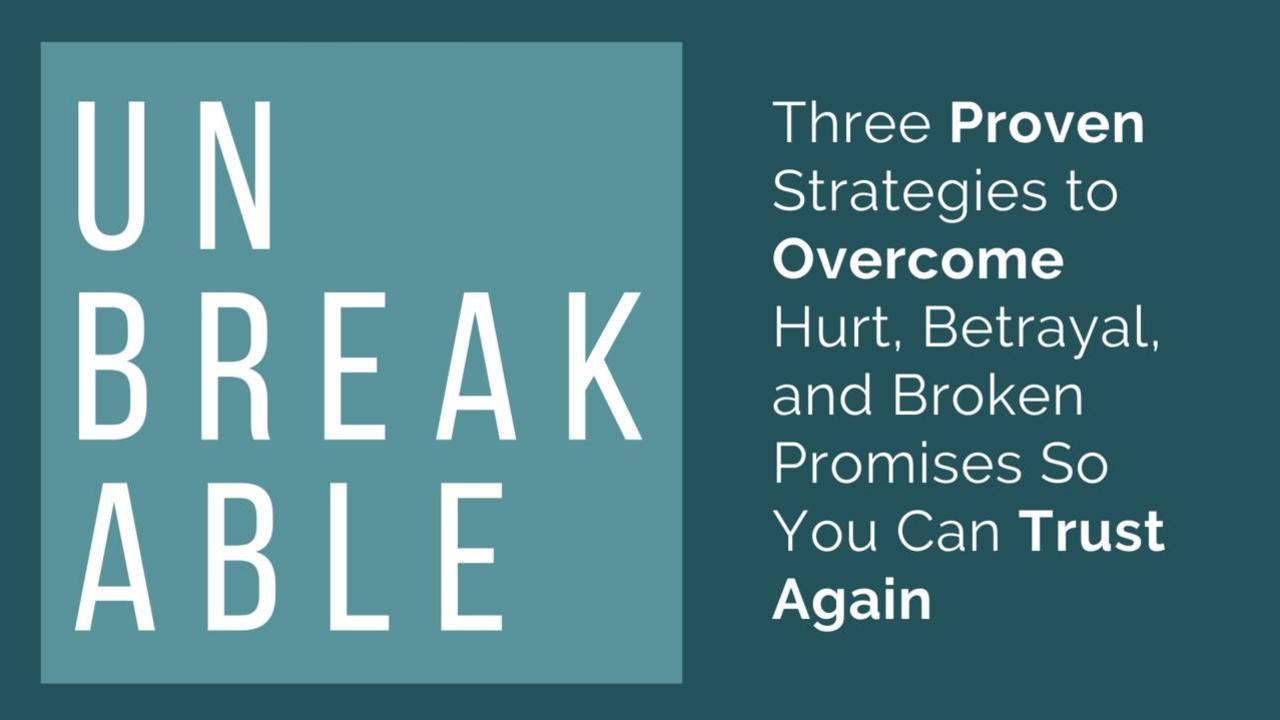 UN
BREAK
ABLE

Three Proven Strategies to Overcome Hurt, Betrayal, and Broken Promises So You Can Trust Again